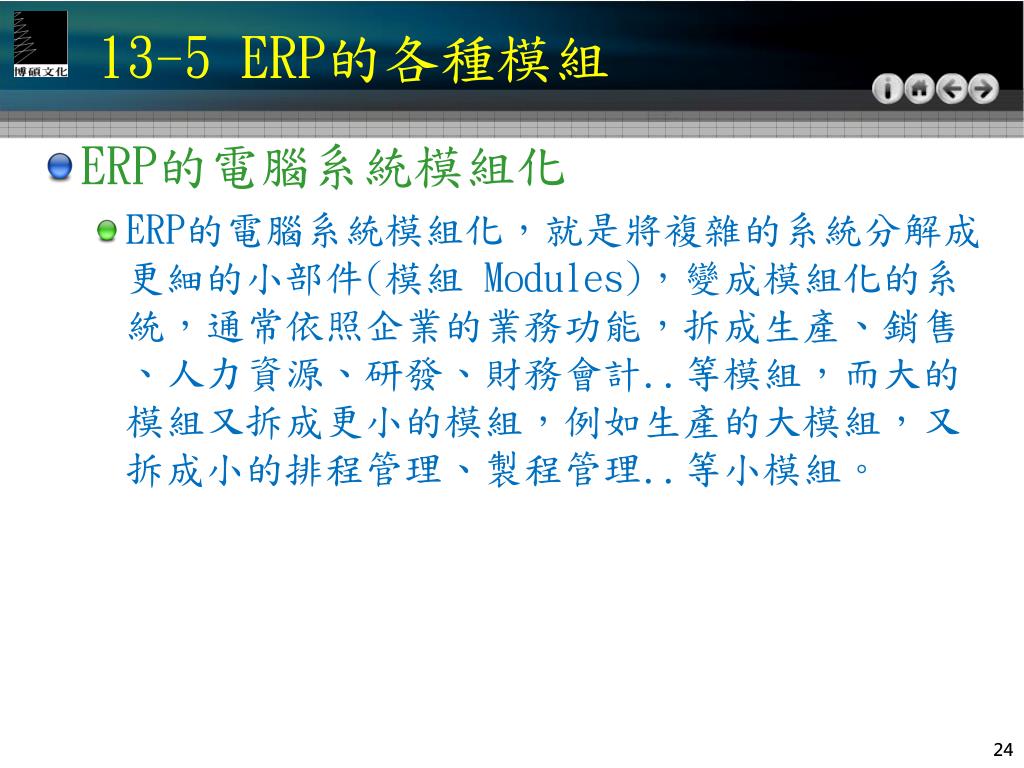 博碩文化

13-5 ERP的各種模組

ERP的電腦系統模組化

ERP的電腦系統模組化，就是將複雜的系統分解成更細的小部件(模組 Modules)，變成模組化的系統，通常依照企業的業務功能，拆成生產、銷售、人力資源、研發、財務會計..等模組，而大的模組又拆成更小的模組，例如生產的大模組，又拆成小的排程管理、製程管理..等小模組。

24